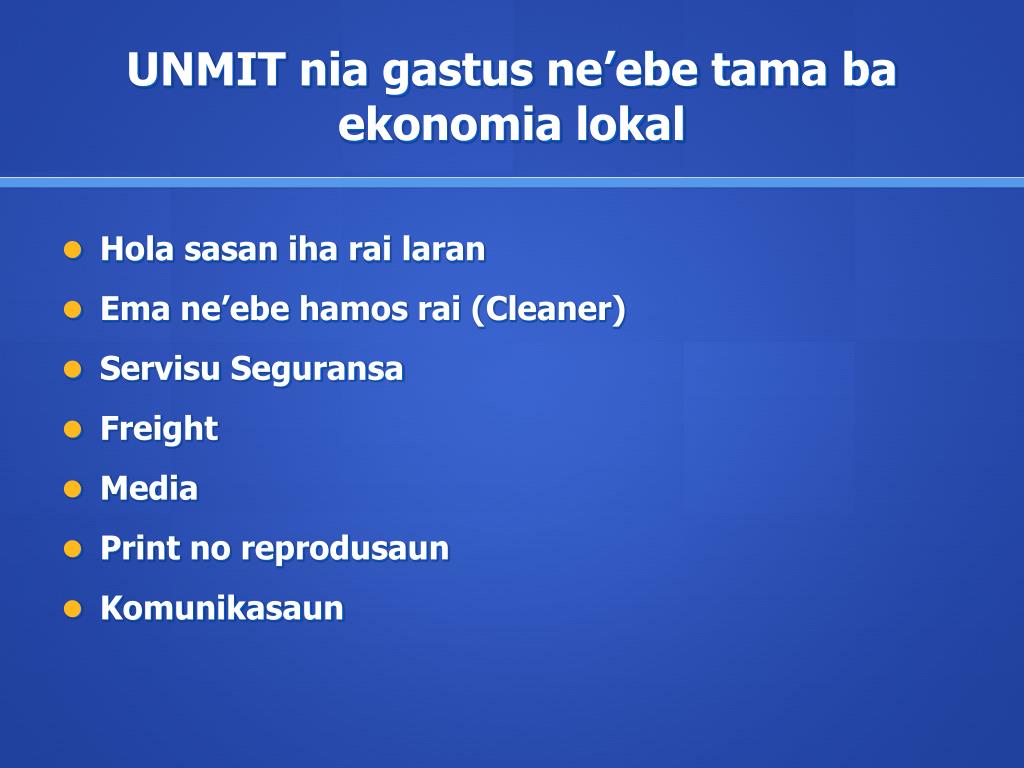 UNMIT nia gastus ne’ebe tama ba ekonomia lokal

- Hola sasan iha rai laran
- Ema ne’ebe hamos rai (Cleaner)
- Servisu Seguransa
- Freight
- Media
- Print no reprodusaun
- Komunikasaun